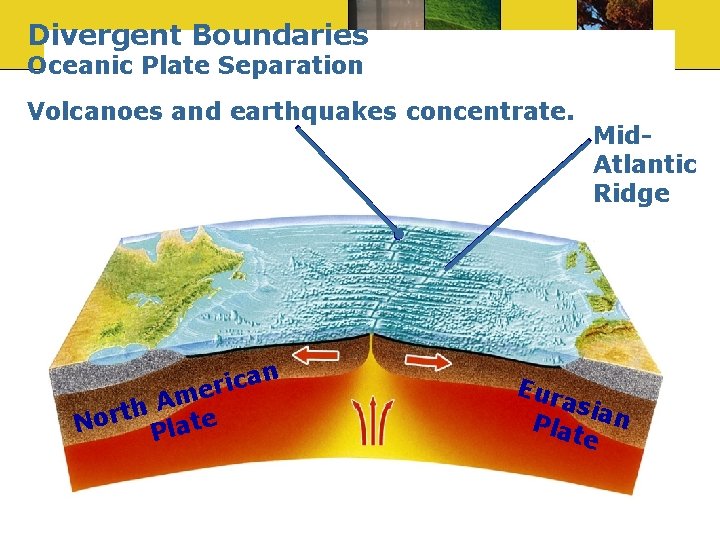 Divergent Boundaries
Oceanic Plate Separation

Volcanoes and earthquakes concentrate.

Mid-Atlantic Ridge

North American Plate

Eurasian Plate